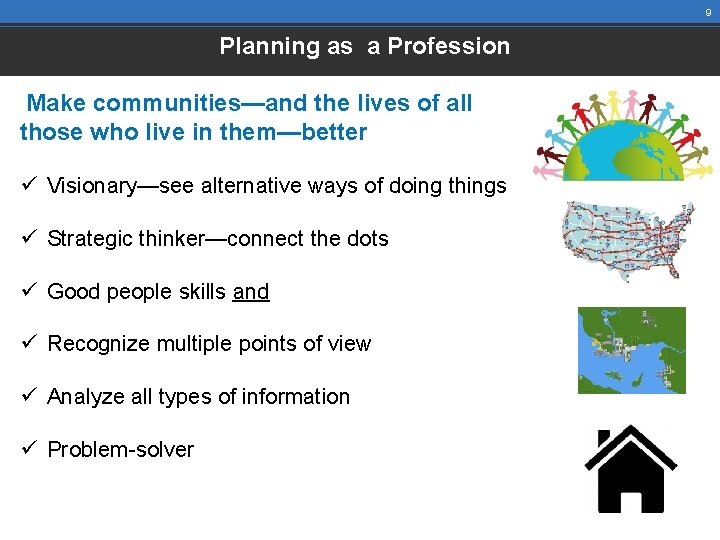 9

Planning as a Profession

Make communities—and the lives of all those who live in them—better

✓ Visionary—see alternative ways of doing things

✓ Strategic thinker—connect the dots

✓ Good people skills and

✓ Recognize multiple points of view

✓ Analyze all types of information

✓ Problem-solver